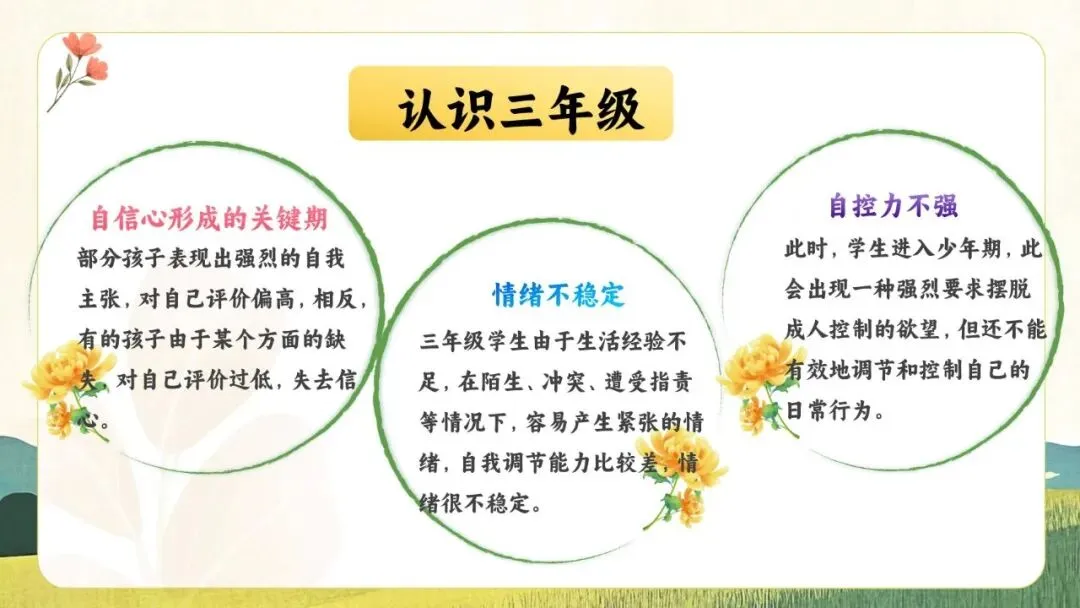 认识三年级

自信心形成的关键期

部分孩子表现出强烈的自我主张，对自己评价偏高，相反，有的孩子由于某个方面的缺失，对自己评价过低，失去信心。

情绪不稳定

三年级学生由于生活经验不足，在陌生、冲突、遭受指责等情况下，容易产生紧张的情绪，自我调节能力比较差，情绪很不稳定。

自控力不强

此时，学生进入少年期，此会出现一种强烈要求摆脱成人控制的欲望，但还不能有效地调节和控制自己的日常行为。